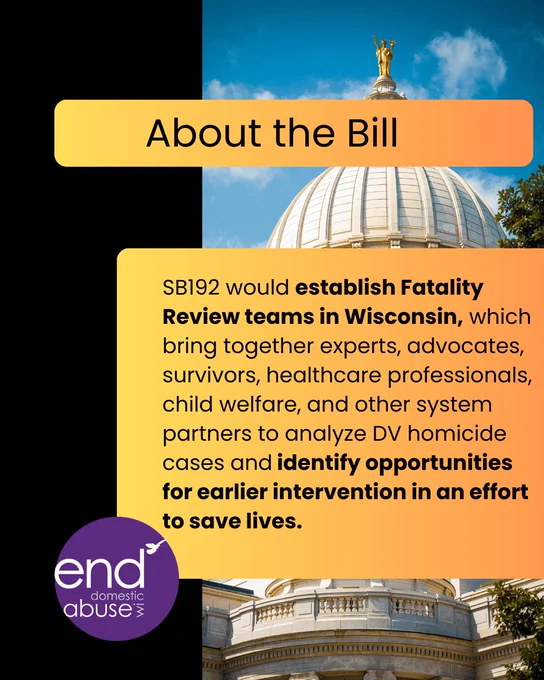 About the Bill

SB192 would establish Fatality Review teams in Wisconsin, which bring together experts, advocates, survivors, healthcare professionals, child welfare, and other system partners to analyze DV homicide cases and identify opportunities for earlier intervention in an effort to save lives.

end domestic abuse WI